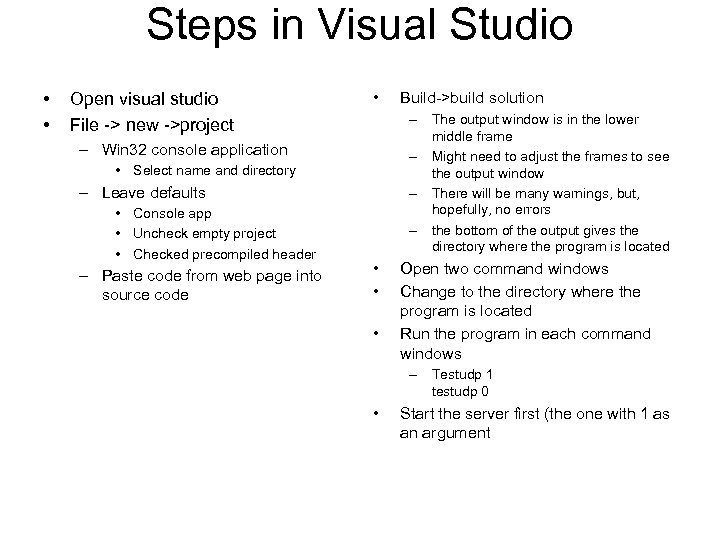 Steps in Visual Studio

• Open visual studio
• File -> new ->project
– Win32 console application
• Select name and directory
– Leave defaults
• Console app
• Uncheck empty project
• Checked precompiled header
– Paste code from web page into source code

• Build->build solution
– The output window is in the lower middle frame
– Might need to adjust the frames to see the output window
– There will be many warnings, but, hopefully, no errors
– the bottom of the output gives the directory where the program is located
• Open two command windows
• Change to the directory where the program is located
• Run the program in each command windows
– Testudp 1
testudp 0
• Start the server first (the one with 1 as an argument